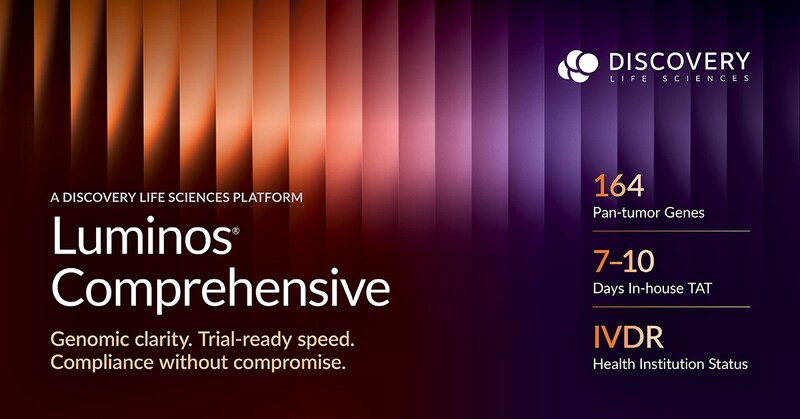 DISCOVERY
LIFE SCIENCES

A DISCOVERY LIFE SCIENCES PLATFORM

Luminos®
Comprehensive

Genomic clarity. Trial-ready speed.
Compliance without compromise.

164
Pan-tumor Genes

7–10
Days In-house TAT

IVDR
Health Institution Status